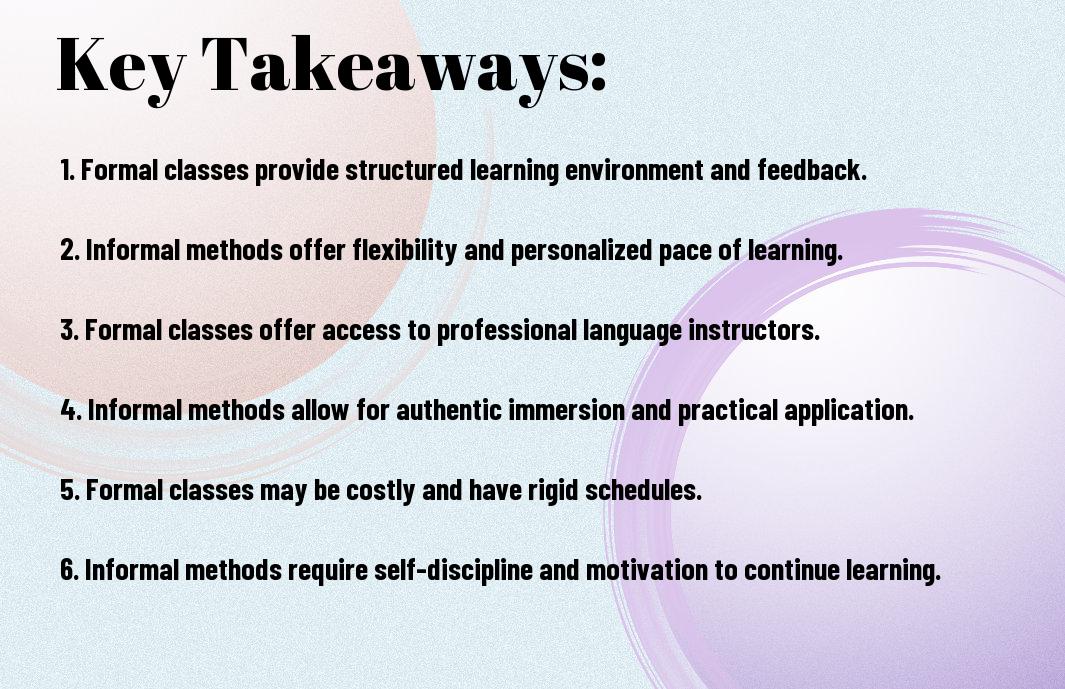 Key Takeaways:

1. Formal classes provide structured learning environment and feedback.

2. Informal methods offer flexibility and personalized pace of learning.

3. Formal classes offer access to professional language instructors.

4. Informal methods allow for authentic immersion and practical application.

5. Formal classes may be costly and have rigid schedules.

6. Informal methods require self-discipline and motivation to continue learning.